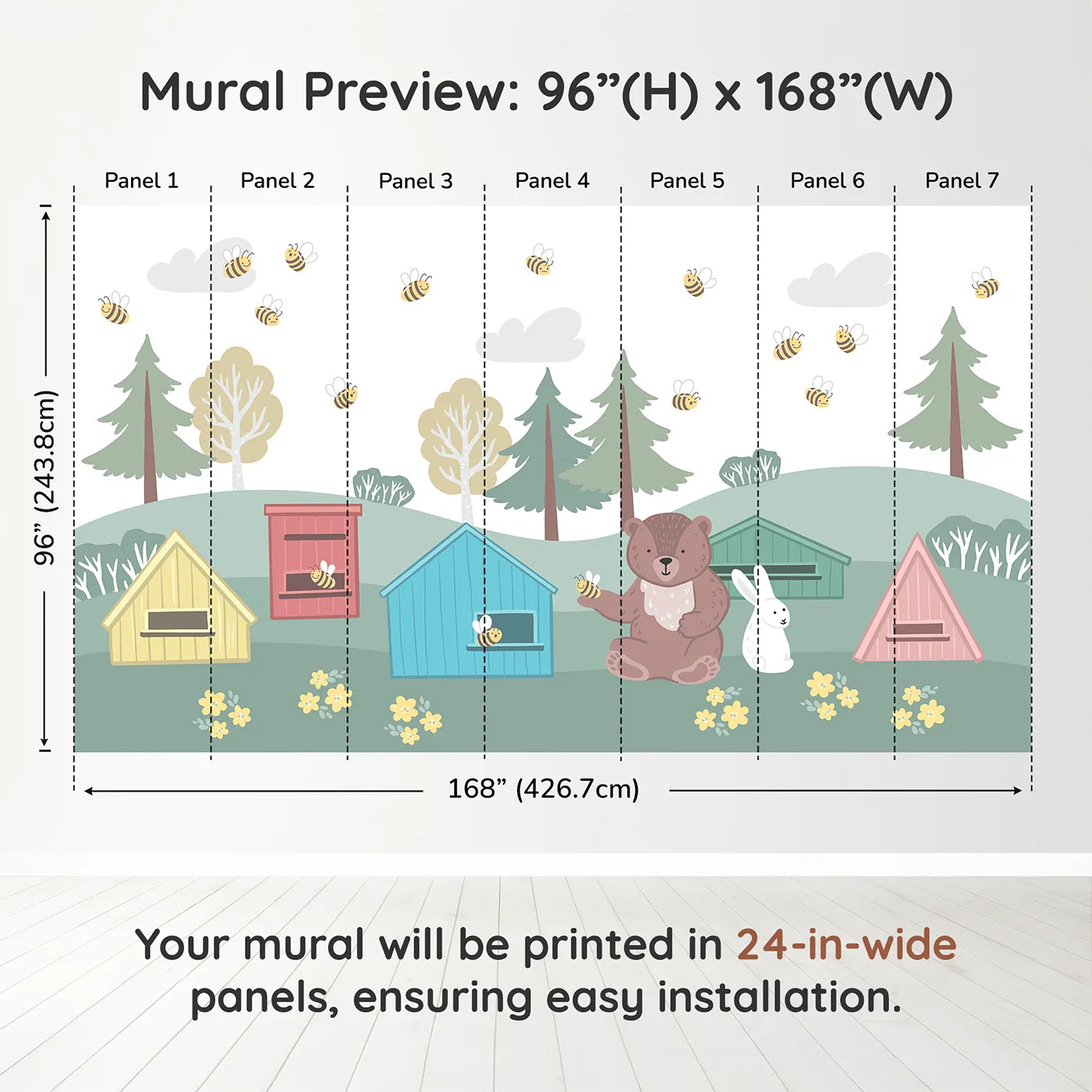 Mural Preview: 96”(H) x 168”(W)

Panel 1
Panel 2
Panel 3
Panel 4
Panel 5
Panel 6
Panel 7

96” (243.8cm)

168” (426.7cm)

Your mural will be printed in 24-in-wide panels, ensuring easy installation.